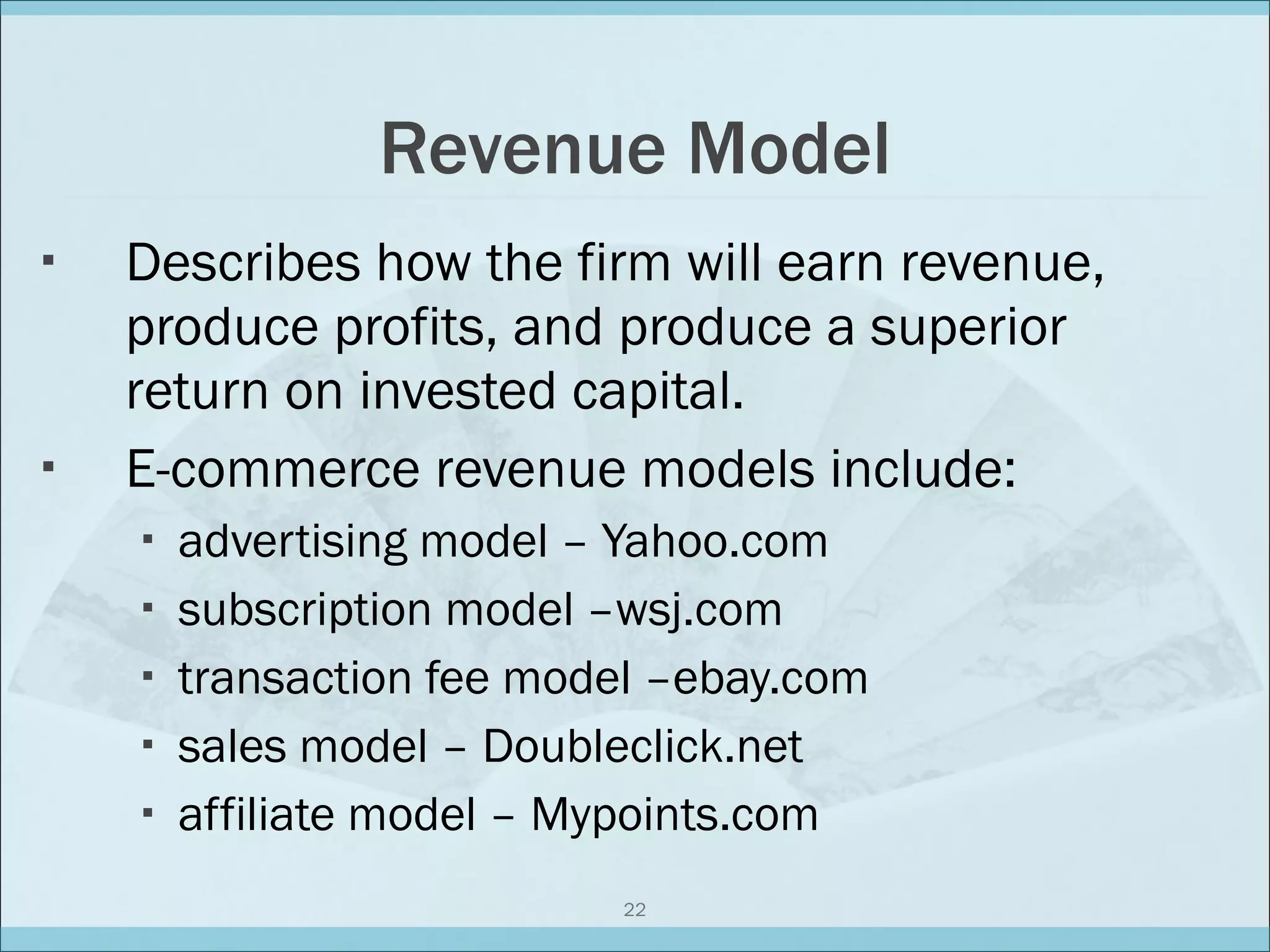 Revenue Model

▪ Describes how the firm will earn revenue, produce profits, and produce a superior return on invested capital.

▪ E-commerce revenue models include:

▪ advertising model – Yahoo.com

▪ subscription model –wsj.com

▪ transaction fee model –ebay.com

▪ sales model – Doubleclick.net

▪ affiliate model – Mypoints.com

22